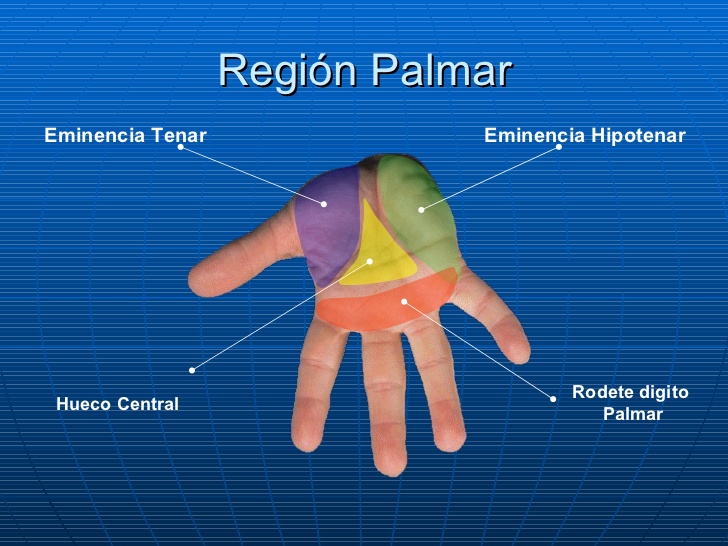 Región Palmar

Eminencia Tenar

Eminencia Hipotenar

Hueco Central

Rodete digito Palmar